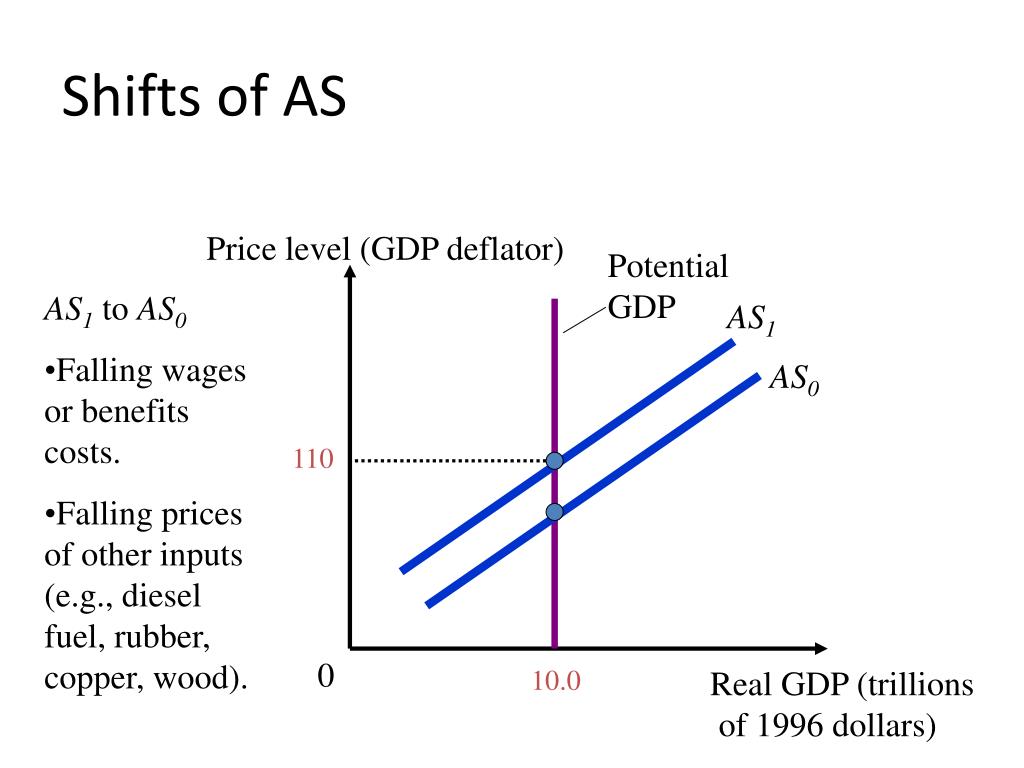 Shifts of AS

$AS_1$ to $AS_0$

•Falling wages or benefits costs.

•Falling prices of other inputs (e.g., diesel fuel, rubber, copper, wood).

Price level (GDP deflator)

Potential GDP

$AS_1$

$AS_0$

110

0

10.0

Real GDP (trillions of 1996 dollars)